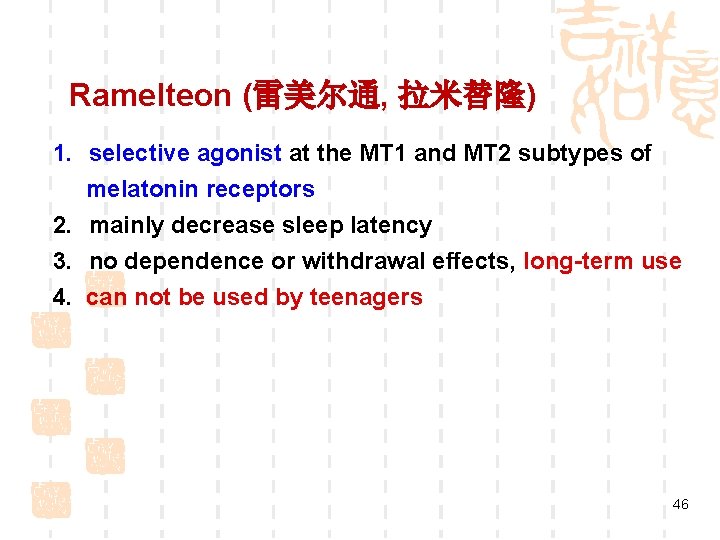 Ramelteon (雷美尔通, 拉米替隆)

1. selective agonist at the MT1 and MT2 subtypes of melatonin receptors
2. mainly decrease sleep latency
3. no dependence or withdrawal effects, long-term use
4. can not be used by teenagers

46